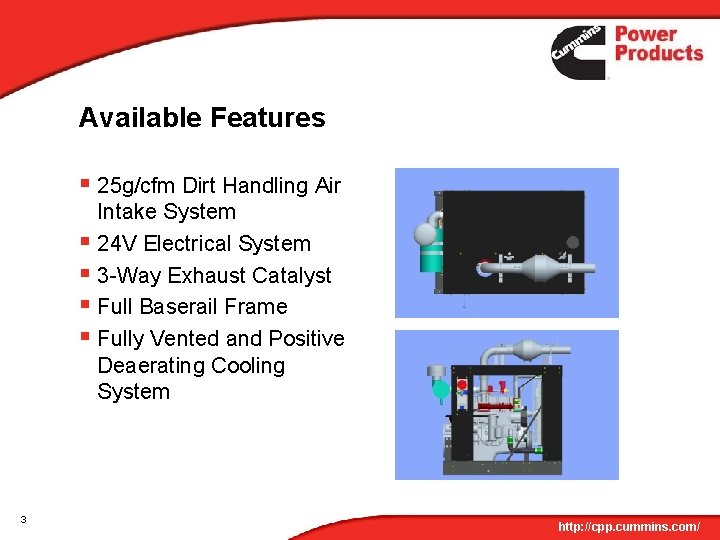 Cummins Power Products

Available Features

• 25g/cfm Dirt Handling Air Intake System
• 24V Electrical System
• 3-Way Exhaust Catalyst
• Full Baserail Frame
• Fully Vented and Positive Deaerating Cooling System

3

http://cpp.cummins.com/